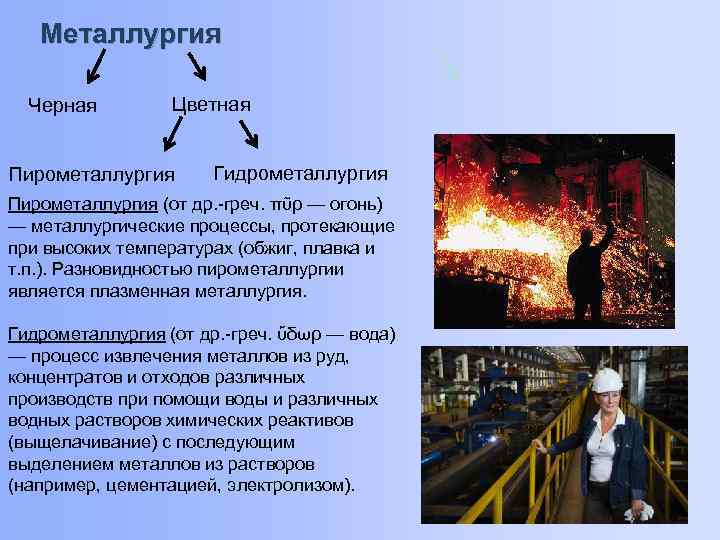 Металлургия

Черная

Цветная

Пирометаллургия

Гидрометаллургия

Пирометаллургия (от др.-греч. πῦρ — огонь) — металлургические процессы, протекающие при высоких температурах (обжиг, плавка и т.п.). Разновидностью пирометаллургии является плазменная металлургия.

Гидрометаллургия (от др.-греч. ὕδωρ — вода) — процесс извлечения металлов из руд, концентратов и отходов различных производств при помощи воды и различных водных растворов химических реактивов (выщелачивание) с последующим выделением металлов из растворов (например, цементацией, электролизом).